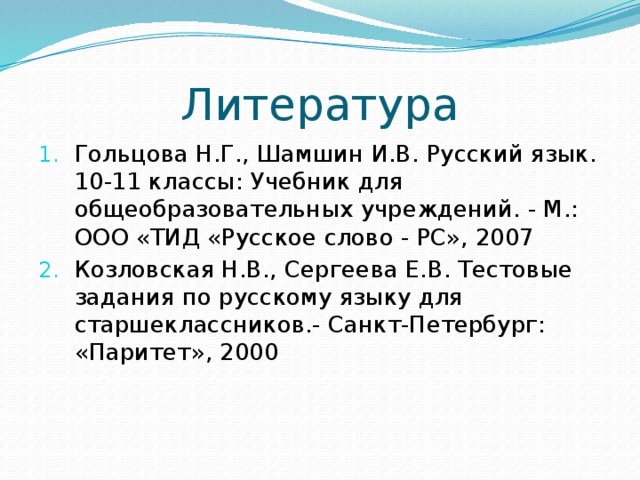 Литература

1. Гольцова Н.Г., Шамшин И.В. Русский язык. 10-11 классы: Учебник для общеобразовательных учреждений. - М.: ООО «ТИД «Русское слово - РС», 2007
2. Козловская Н.В., Сергеева Е.В. Тестовые задания по русскому языку для старшеклассников.- Санкт-Петербург: «Паритет», 2000